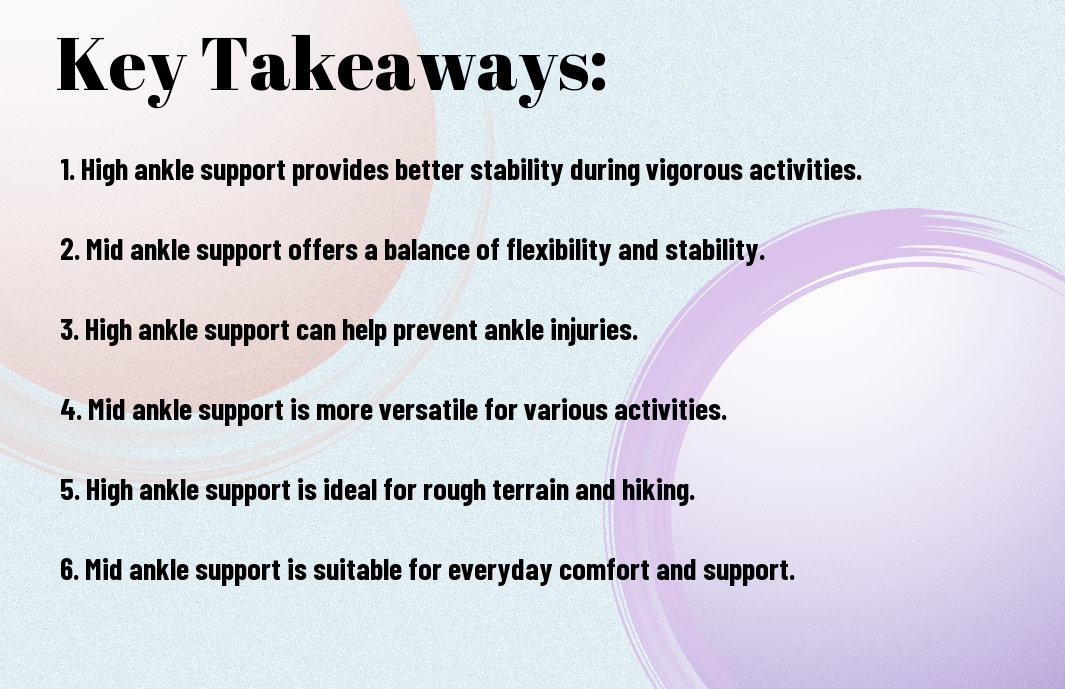 Key Takeaways:

1. High ankle support provides better stability during vigorous activities.

2. Mid ankle support offers a balance of flexibility and stability.

3. High ankle support can help prevent ankle injuries.

4. Mid ankle support is more versatile for various activities.

5. High ankle support is ideal for rough terrain and hiking.

6. Mid ankle support is suitable for everyday comfort and support.